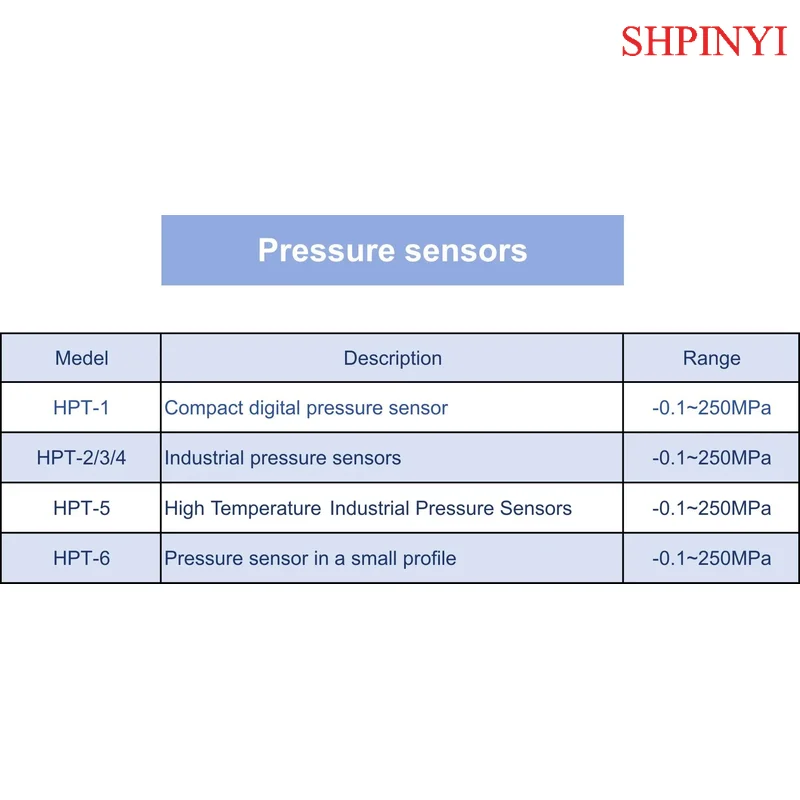 SHPINYI

Pressure sensors

| Medel | Description | Range |
|---|---|---|
| HPT-1 | Compact digital pressure sensor | -0.1~250MPa |
| HPT-2/3/4 | Industrial pressure sensors | -0.1~250MPa |
| HPT-5 | High Temperature Industrial Pressure Sensors | -0.1~250MPa |
| HPT-6 | Pressure sensor in a small profile | -0.1~250MPa |